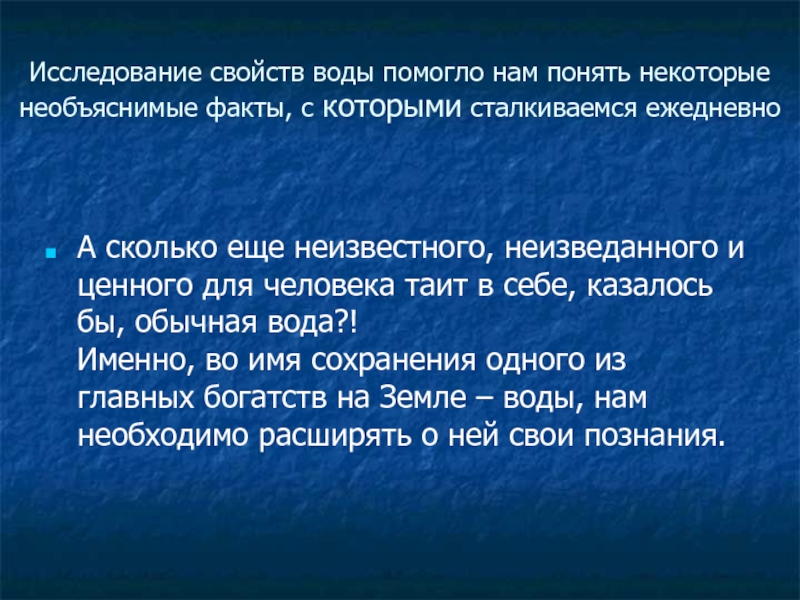 Исследование свойств воды помогло нам понять некоторые необъяснимые факты, с которыми сталкиваемся ежедневно

А сколько еще неизвестного, неизведанного и ценного для человека таит в себе, казалось бы, обычная вода?!
Именно, во имя сохранения одного из главных богатств на Земле – воды, нам необходимо расширять о ней свои познания.